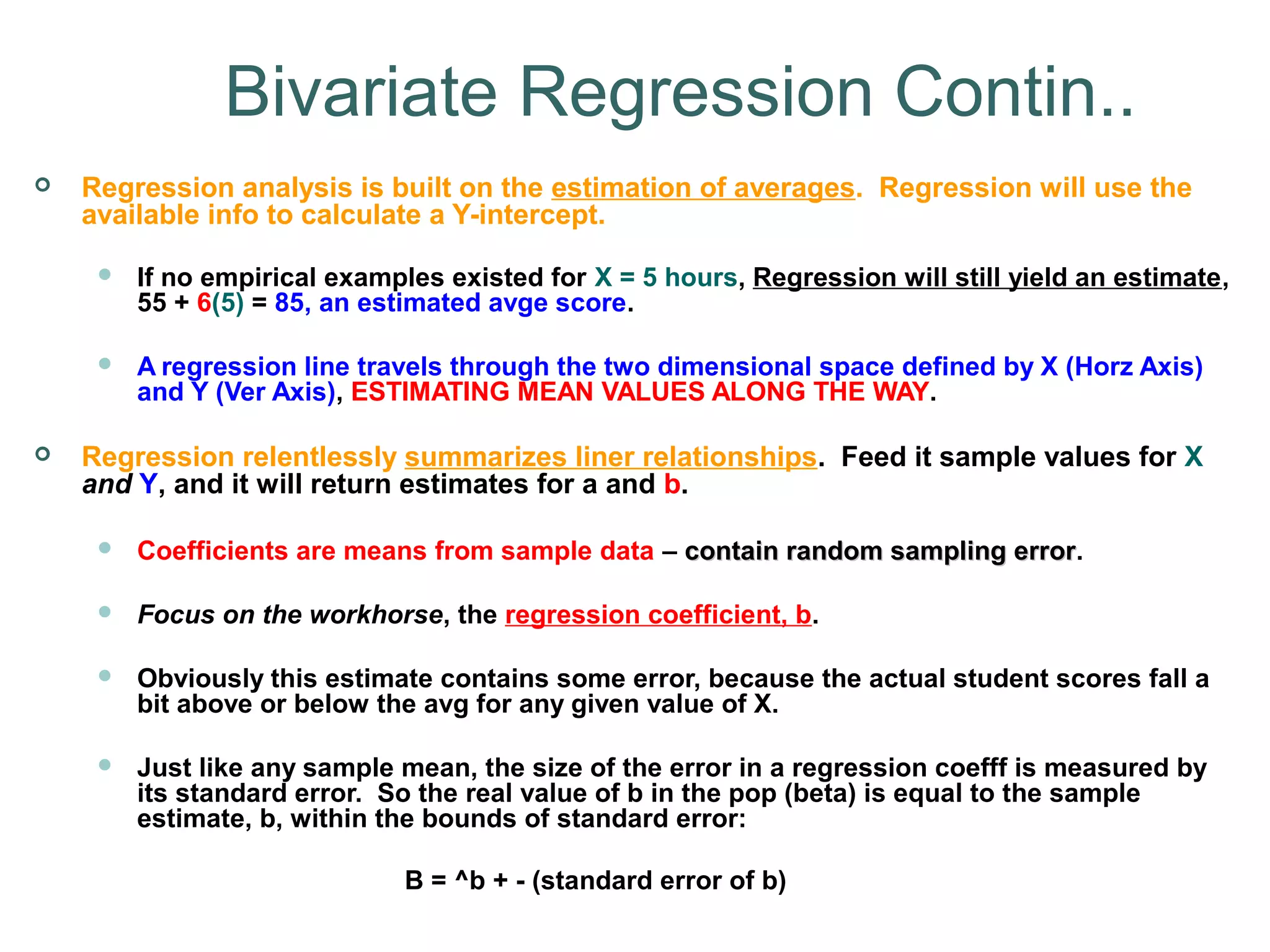 Bivariate Regression Contin..

Regression analysis is built on the estimation of averages. Regression will use the available info to calculate a Y-intercept.

If no empirical examples existed for X = 5 hours, Regression will still yield an estimate, 55 + 6(5) = 85, an estimated avge score.

A regression line travels through the two dimensional space defined by X (Horz Axis) and Y (Ver Axis), ESTIMATING MEAN VALUES ALONG THE WAY.

Regression relentlessly summarizes liner relationships. Feed it sample values for X and Y, and it will return estimates for a and b.

Coefficients are means from sample data – contain random sampling error.

Focus on the workhorse, the regression coefficient, b.

Obviously this estimate contains some error, because the actual student scores fall a bit above or below the avg for any given value of X.

Just like any sample mean, the size of the error in a regression coefff is measured by its standard error. So the real value of b in the pop (beta) is equal to the sample estimate, b, within the bounds of standard error:

B = ^b + - (standard error of b)